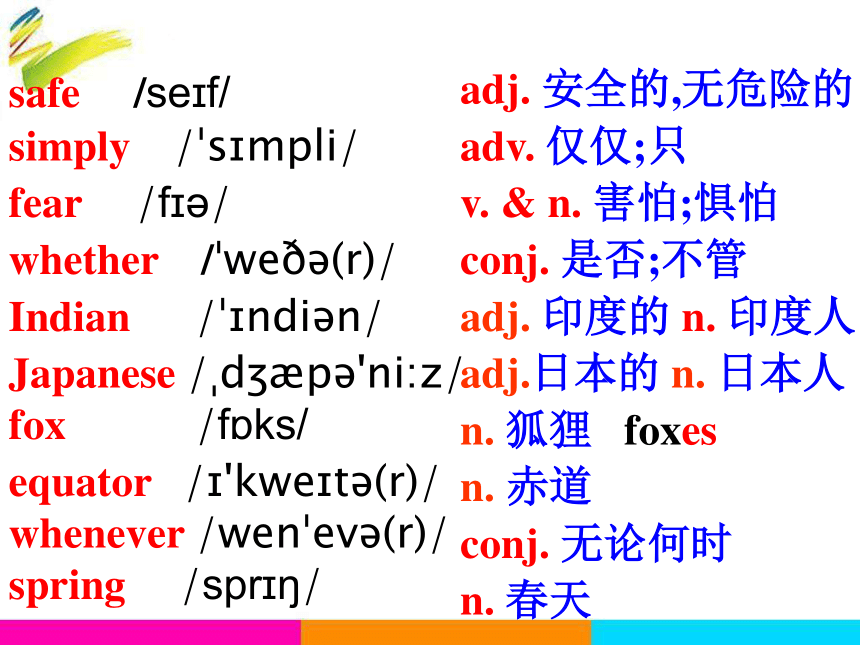 safe /seɪf/ adj. 安全的,无危险的
simply /ˈsɪmpli/ adv. 仅仅;只
fear /fɪə/ v. & n. 害怕;惧怕
whether /ˈweðə(r)/ conj. 是否;不管
Indian /ˈɪndiən/ adj. 印度的 n. 印度人
Japanese /ˌdʒæpəˈniːz/ adj.日本的 n. 日本人
fox /fɒks/ n. 狐狸 foxes
equator /ɪˈkweɪtə(r)/ n. 赤道
whenever /wenˈevə(r)/ conj. 无论何时
spring /sprɪŋ/ n. 春天